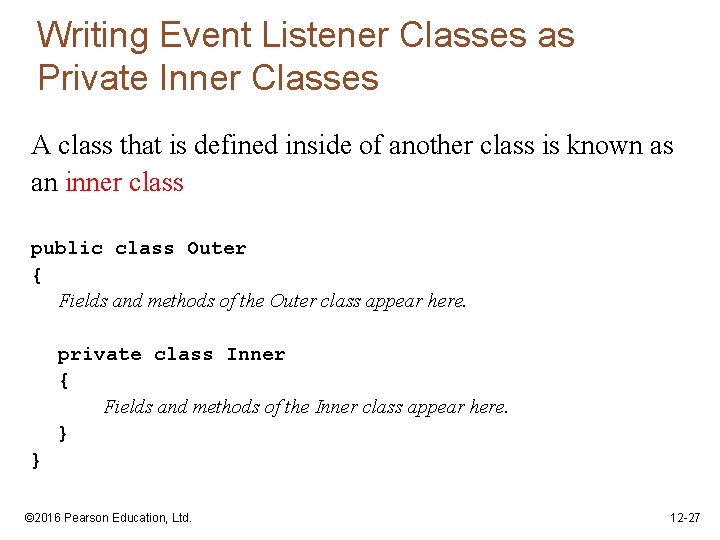 Writing Event Listener Classes as Private Inner Classes

A class that is defined inside of another class is known as an inner class

public class Outer
{
Fields and methods of the Outer class appear here.

private class Inner
{
Fields and methods of the Inner class appear here.
}
}

©2016 Pearson Education, Ltd.

12-27